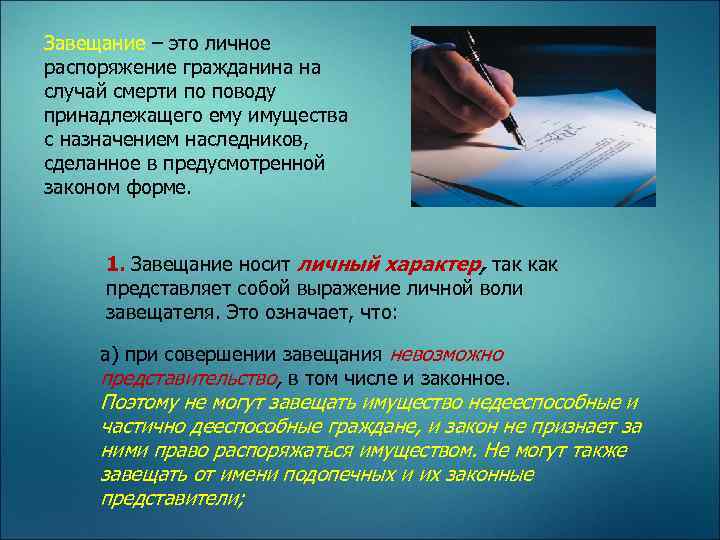 Завещание – это личное распоряжение гражданина на случай смерти по поводу принадлежащего ему имущества с назначением наследников, сделанное в предусмотренной законом форме.

1. Завещание носит личный характер, так как представляет собой выражение личной воли завещателя. Это означает, что:

а) при совершении завещания невозможно представительство, в том числе и законное. Поэтому не могут завещать имущество недееспособные и частично дееспособные граждане, и закон не признает за ними право распоряжаться имуществом. Не могут также завещать от имени подопечных и их законные представители;